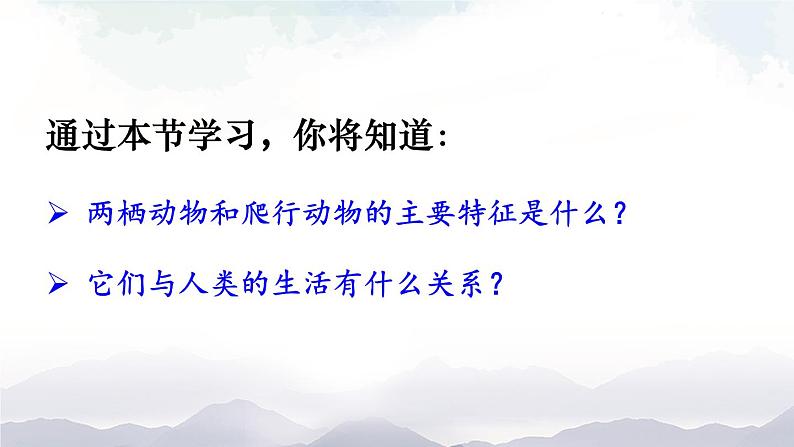 通过本节学习，你将知道：

➢ 两栖动物和爬行动物的主要特征是什么？

➢ 它们与人类的生活有什么关系？